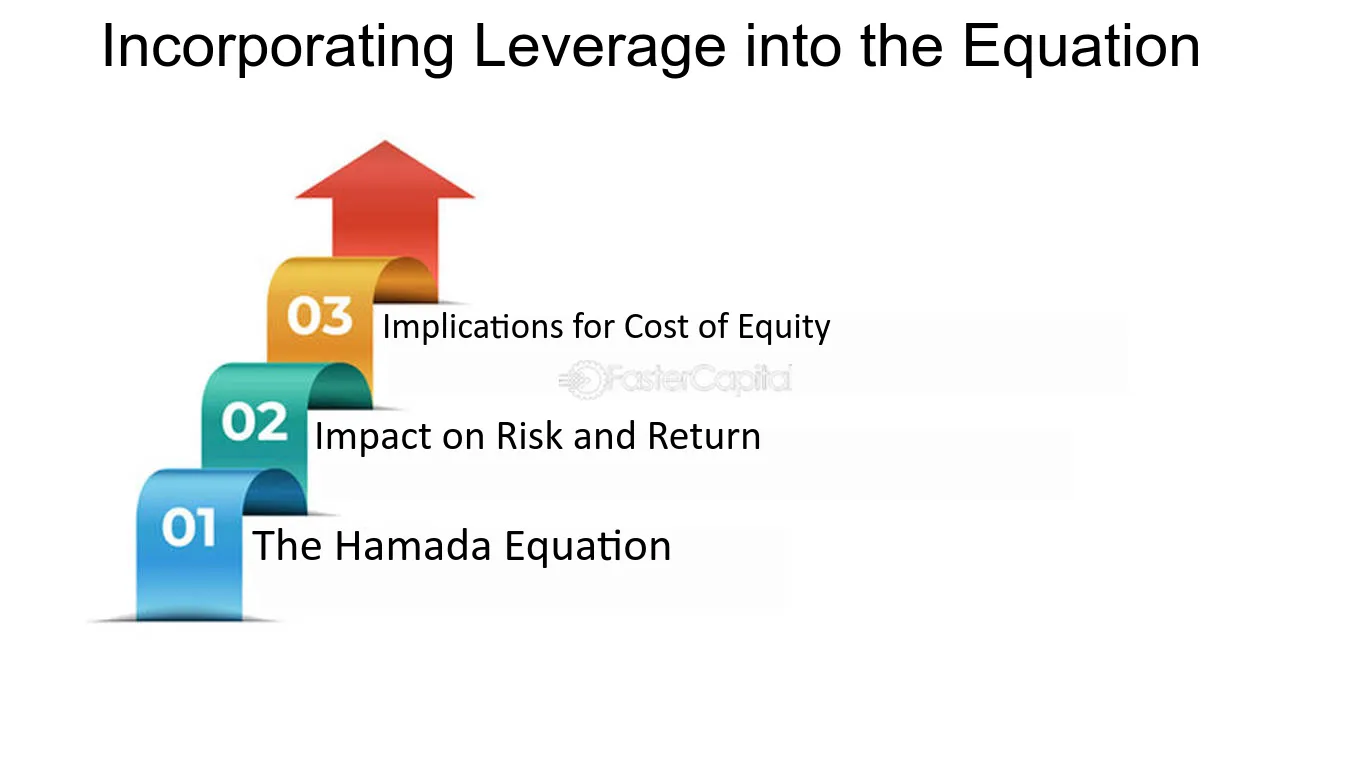 Incorporating Leverage into the Equation

03 Implications for Cost of Equity

02 Impact on Risk and Return

01 The Hamada Equation

FasterCapital